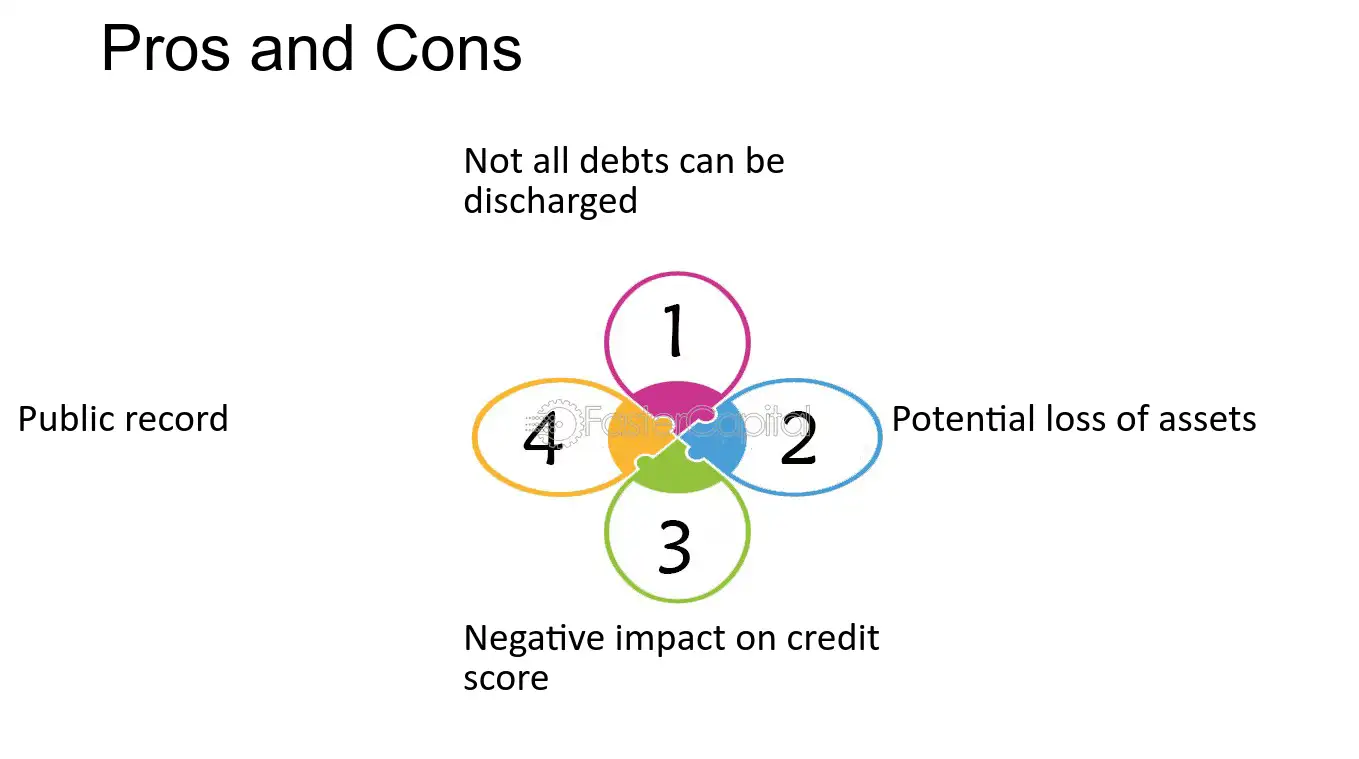 Pros and Cons

Not all debts can be discharged

1

Public record

4

2

Potential loss of assets

3

Negative impact on credit score

FasterCapital